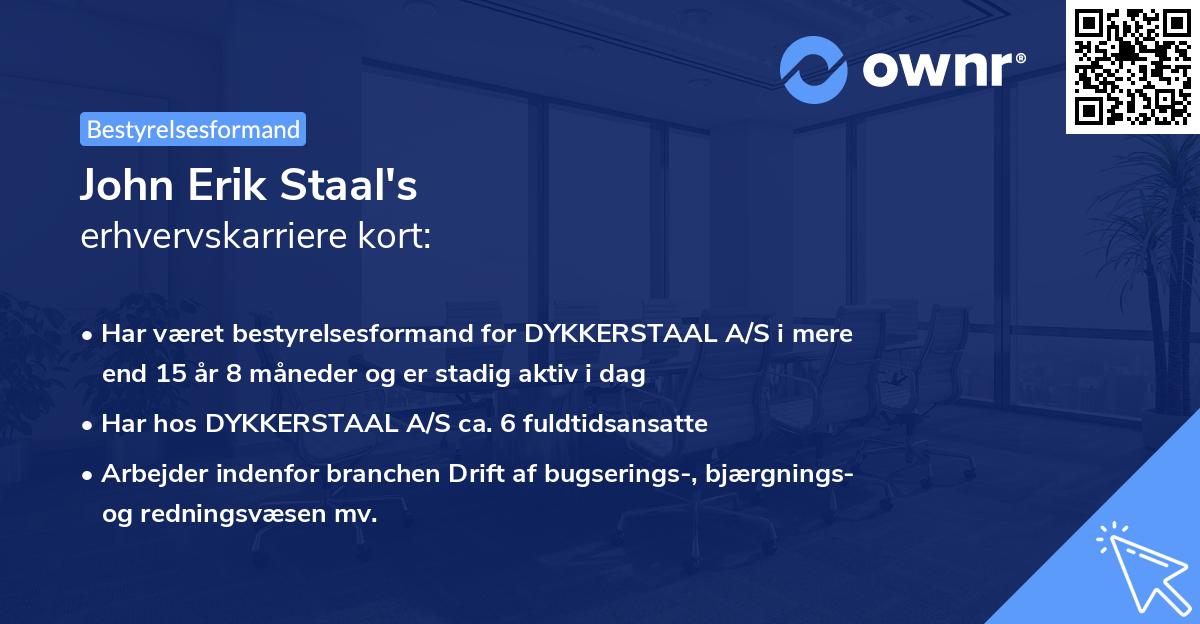 ownr®

Bestyrelsesformand

John Erik Staal's
erhvervskarriere kort:

• Har været bestyrelsesformand for DYKKERSTAAL A/S i mere end 15 år 8 måneder og er stadig aktiv i dag

• Har hos DYKKERSTAAL A/S ca. 6 fuldtidsansatte

• Arbejder indenfor branchen Drift af bugserings-, bjærgnings- og redningsvæsen mv.